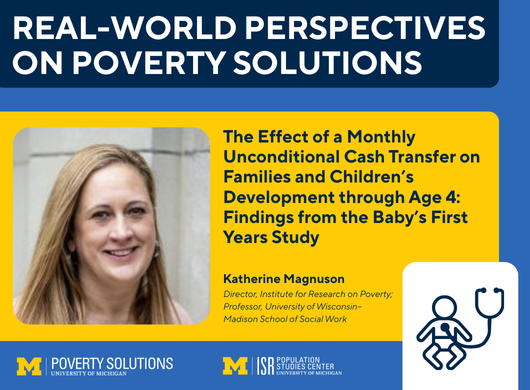 REAL-WORLD PERSPECTIVES ON POVERTY SOLUTIONS

The Effect of a Monthly Unconditional Cash Transfer on Families and Children's Development through Age 4: Findings from the Baby's First Years Study

Katherine Magnuson
Director, Institute for Research on Poverty; Professor, University of Wisconsin–Madison School of Social Work

M | POVERTY SOLUTIONS
UNIVERSITY OF MICHIGAN

M | ISR POPULATION STUDIES CENTER
UNIVERSITY OF MICHIGAN